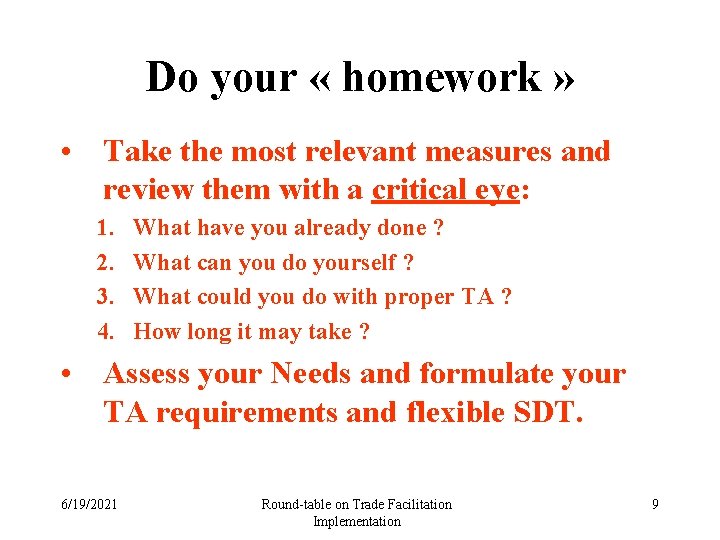 Do your « homework »

• Take the most relevant measures and review them with a critical eye:

1. What have you already done ?
2. What can you do yourself ?
3. What could you do with proper TA ?
4. How long it may take ?

• Assess your Needs and formulate your TA requirements and flexible SDT.

6/19/2021

Round-table on Trade Facilitation Implementation

9